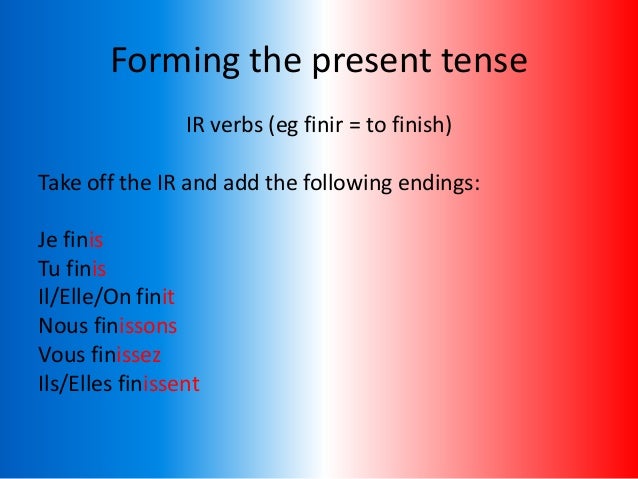 Forming the present tense

IR verbs (eg finir = to finish)

Take off the IR and add the following endings:

Je finis
Tu finis
Il/Elle/On finit
Nous finissons
Vous finissez
Ils/Elles finissent